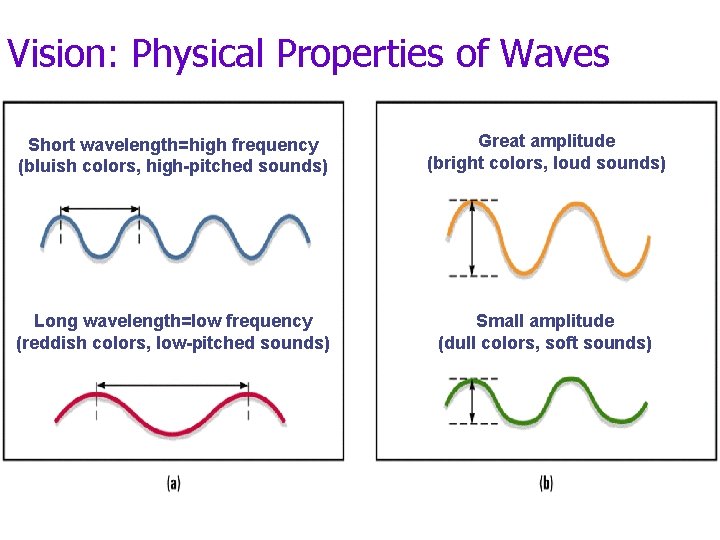 Vision: Physical Properties of Waves

Short wavelength=high frequency
(bluish colors, high-pitched sounds)

Long wavelength=low frequency
(reddish colors, low-pitched sounds)

(a)

Great amplitude
(bright colors, loud sounds)

Small amplitude
(dull colors, soft sounds)

(b)